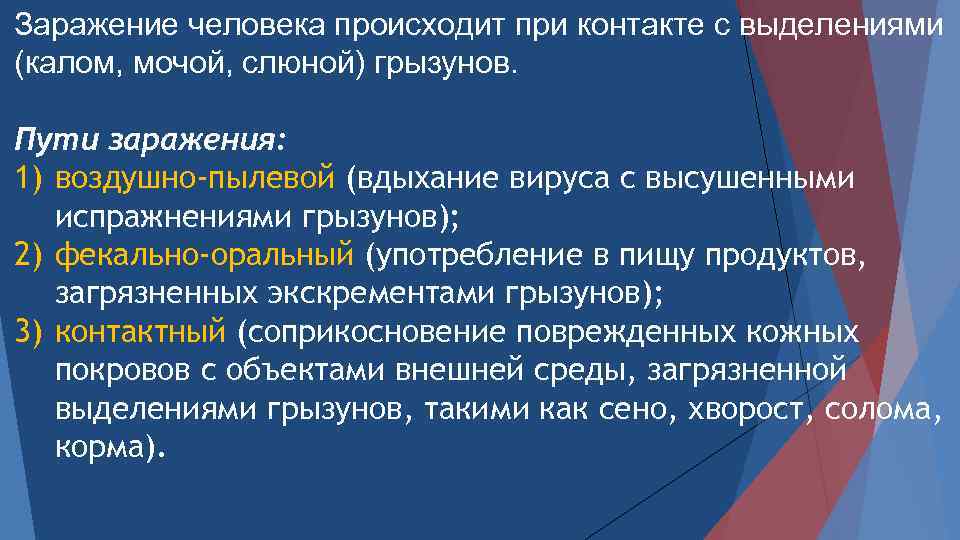 Заражение человека происходит при контакте с выделениями (калом, мочой, слюной) грызунов.

Пути заражения:
1) воздушно-пылевой (вдыхание вируса с высушенными испражнениями грызунов);
2) фекально-оральный (употребление в пищу продуктов, загрязненных экскрементами грызунов);
3) контактный (соприкосновение поврежденных кожных покровов с объектами внешней среды, загрязненной выделениями грызунов, такими как сено, хворост, солома, корма).